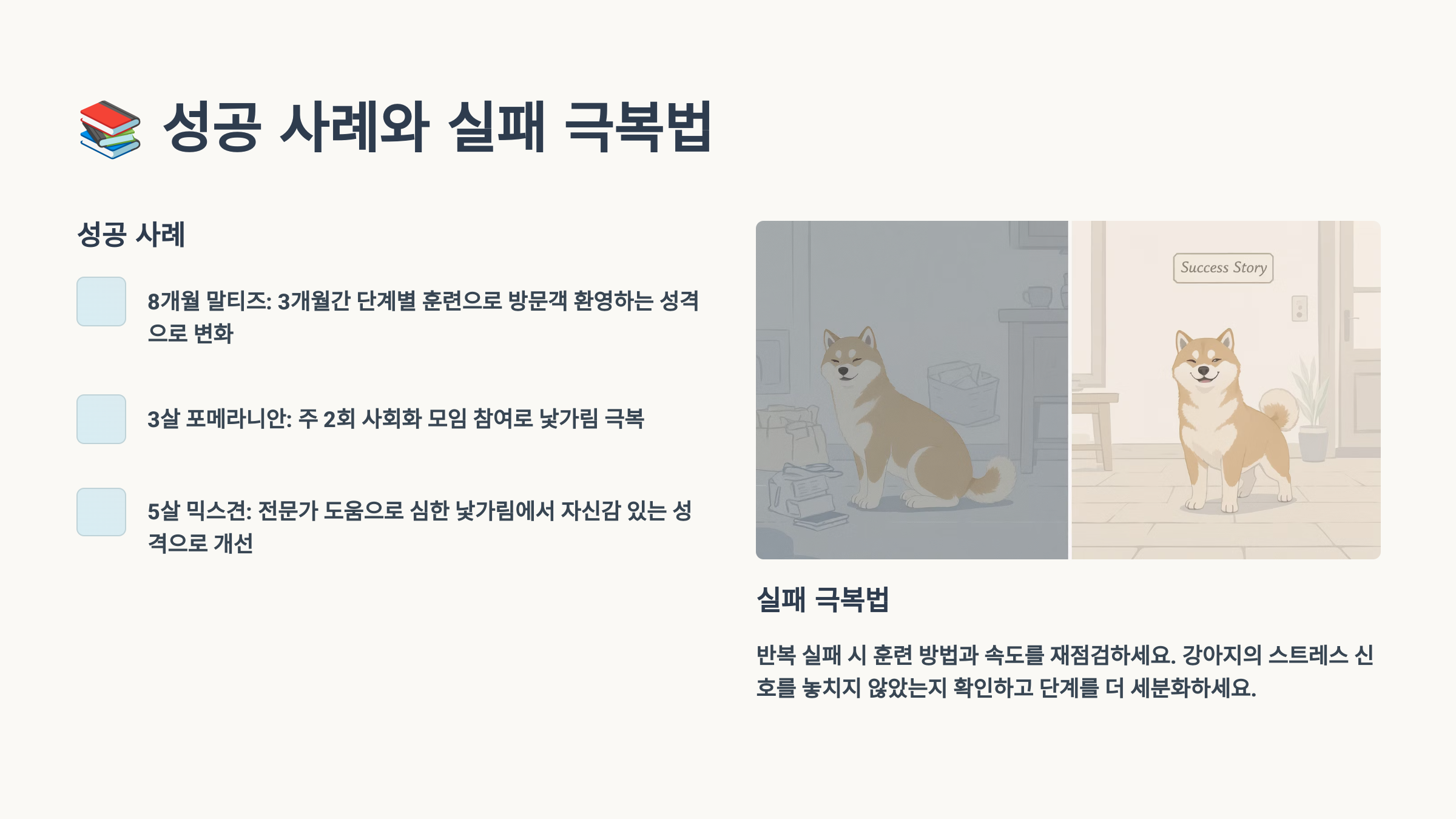 📚 성공 사례와 실패 극복법

성공 사례

8개월 말티즈: 3개월간 단계별 훈련으로 방문객 환영하는 성격으로 변화

3살 포메라니안: 주 2회 사회화 모임 참여로 낯가림 극복

5살 믹스견: 전문가 도움으로 심한 낯가림에서 자신감 있는 성격으로 개선

Success Story

실패 극복법

반복 실패 시 훈련 방법과 속도를 재점검하세요. 강아지의 스트레스 신호를 놓치지 않았는지 확인하고 단계를 더 세분화하세요.